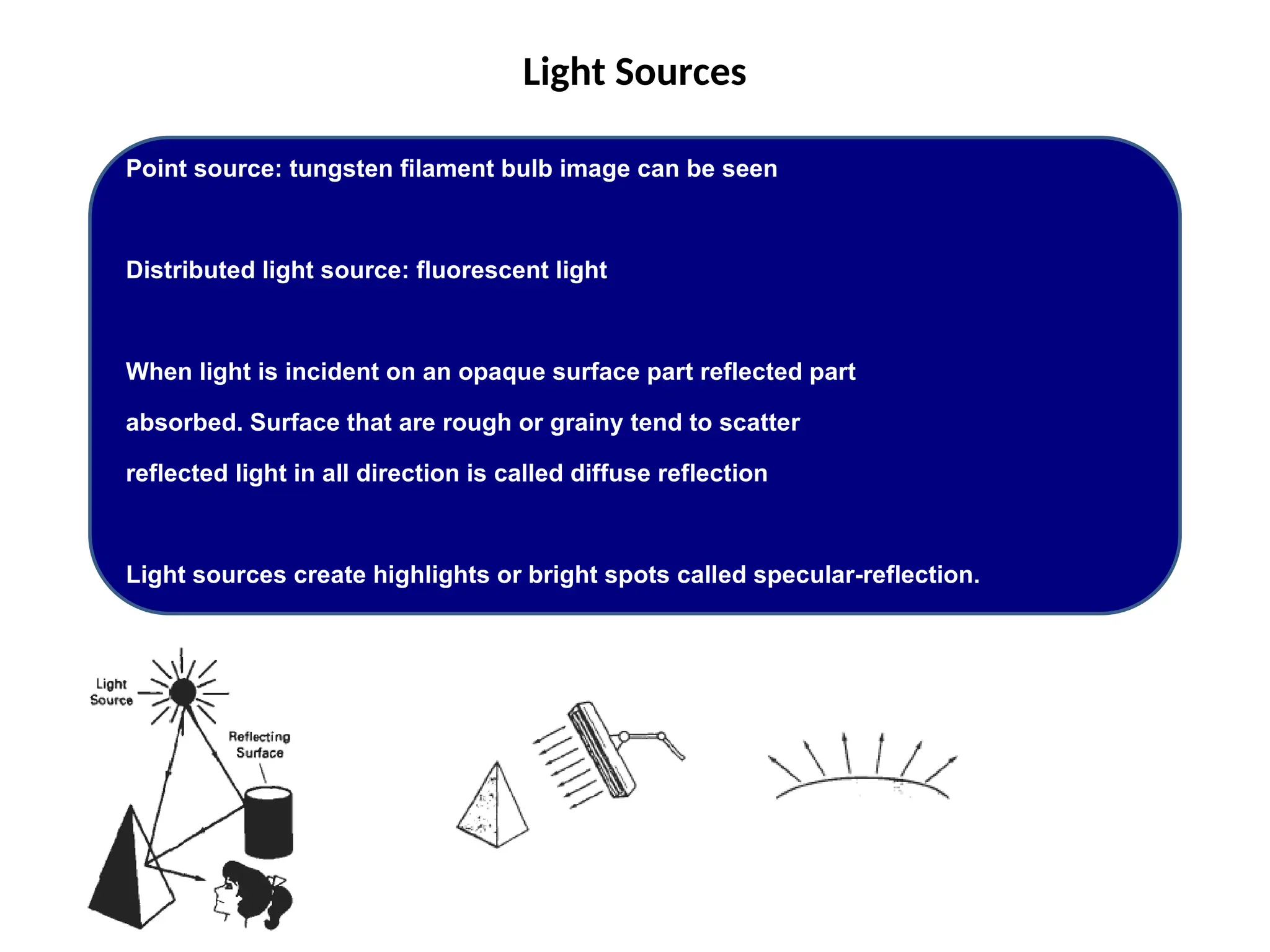 Light Sources

Point source: tungsten filament bulb image can be seen

Distributed light source: fluorescent light

When light is incident on an opaque surface part reflected part absorbed. Surface that are rough or grainy tend to scatter reflected light in all direction is called diffuse reflection

Light sources create highlights or bright spots called specular-reflection.

Light Source

Reflecting Surface